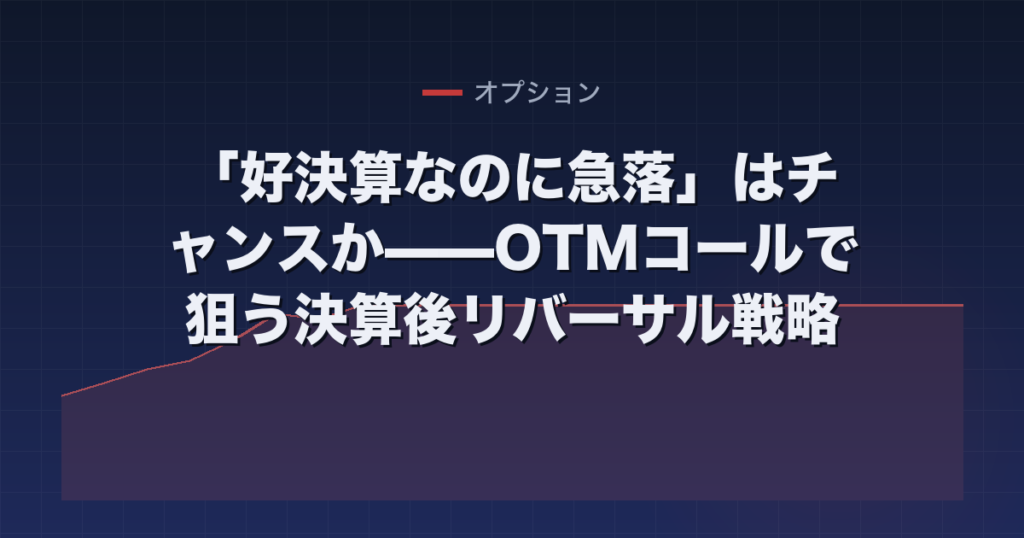 オプション

「好決算なのに急落」はチャンスか——OTMコールで狙う決算後リバーサル戦略